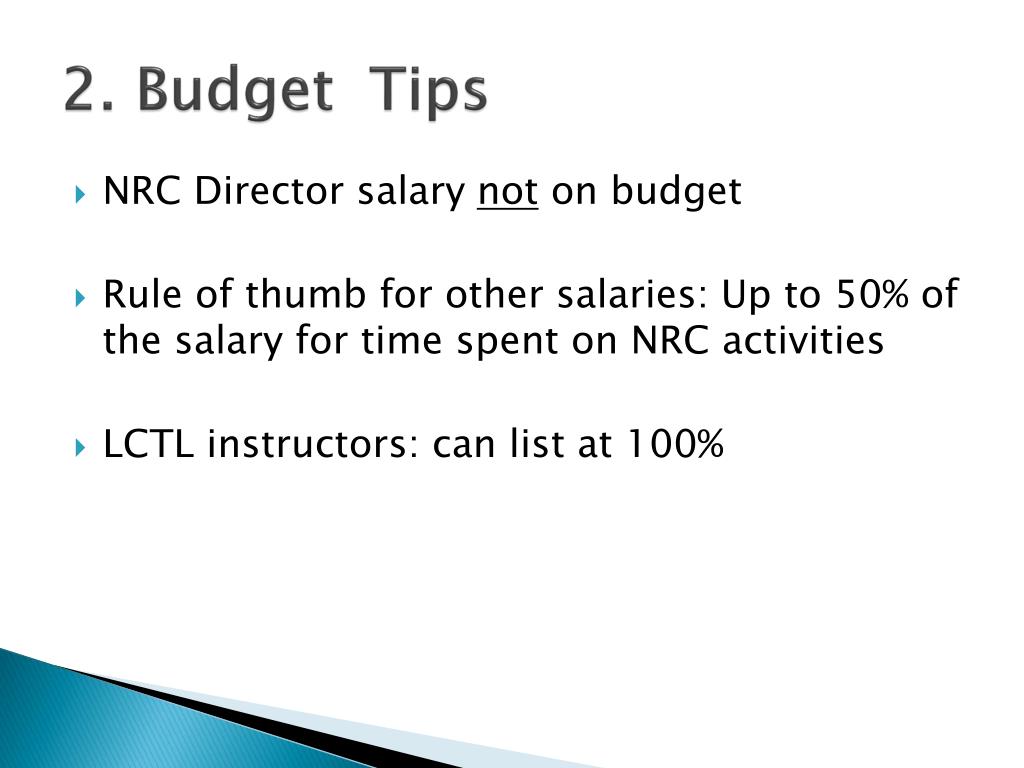 2. Budget Tips

NRC Director salary not on budget

Rule of thumb for other salaries: Up to 50% of the salary for time spent on NRC activities

LCTL instructors: can list at 100%